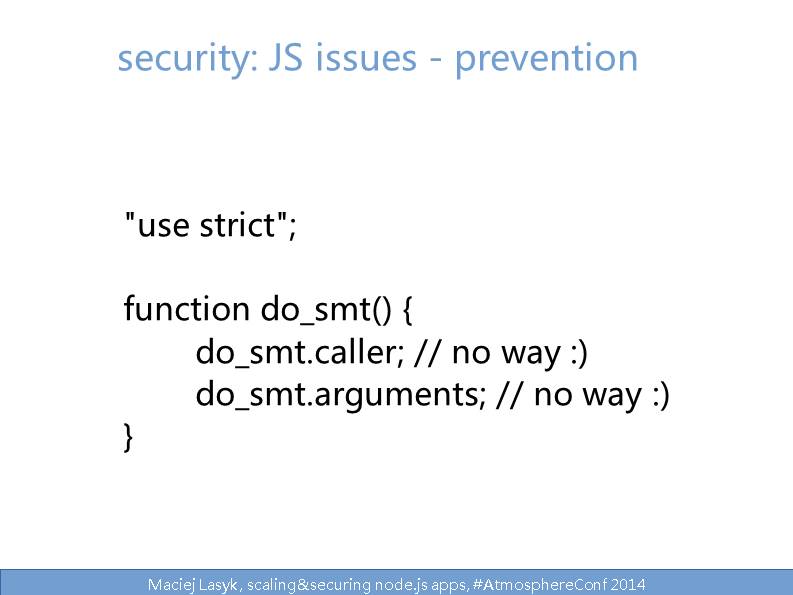 security: JS issues - prevention

"use strict";

function do_smt() {
do_smt.caller; // no way :)
do_smt.arguments; // no way :)
}

Maciej Lasyk, scaling&securing node.js apps, #AtmosphereConf 2014